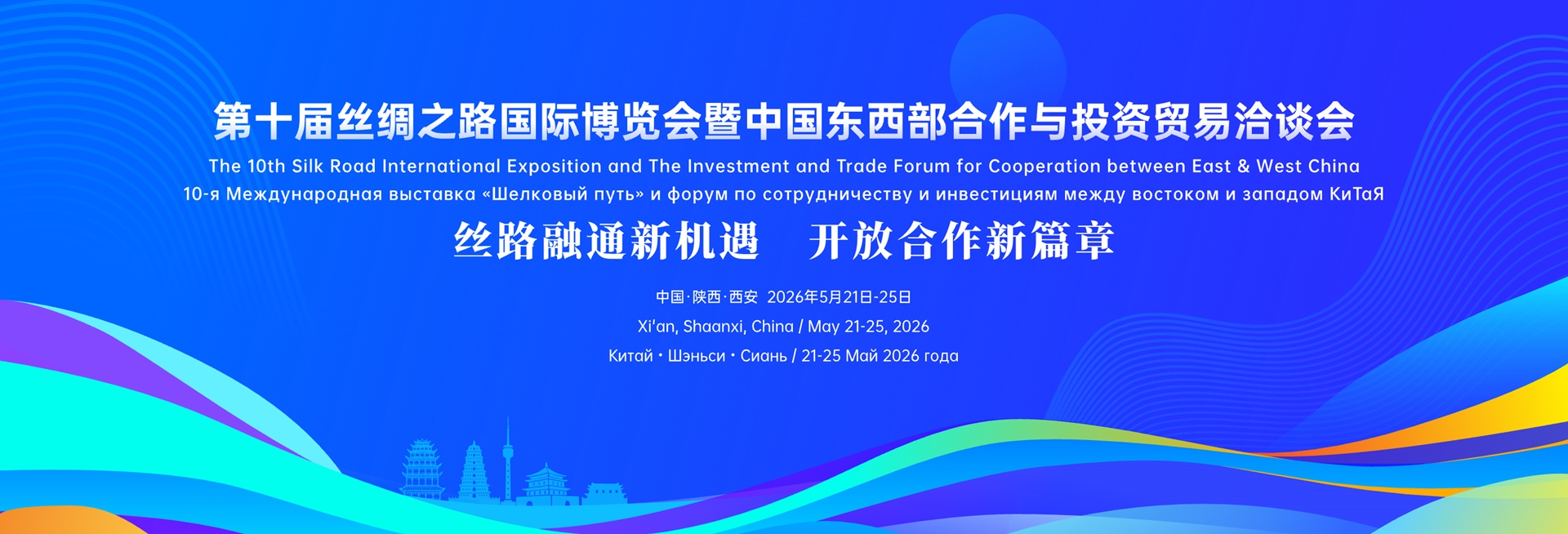 第十届丝绸之路国际博览会暨中国东西部合作与投资贸易洽谈会
The 10th Silk Road International Exposition and The Investment and Trade Forum for Cooperation between East & West China
10-я Международная выставка «Шелковый путь» и форум по сотрудничеству и инвестициям между востоком и западом КиТаЯ

丝路融通新机遇　开放合作新篇章

中国·陕西·西安 2026年5月21日-25日
Xi'an, Shaanxi, China / May 21-25, 2026
Китай · Шэньси · Сиань / 21-25 Май 2026 года